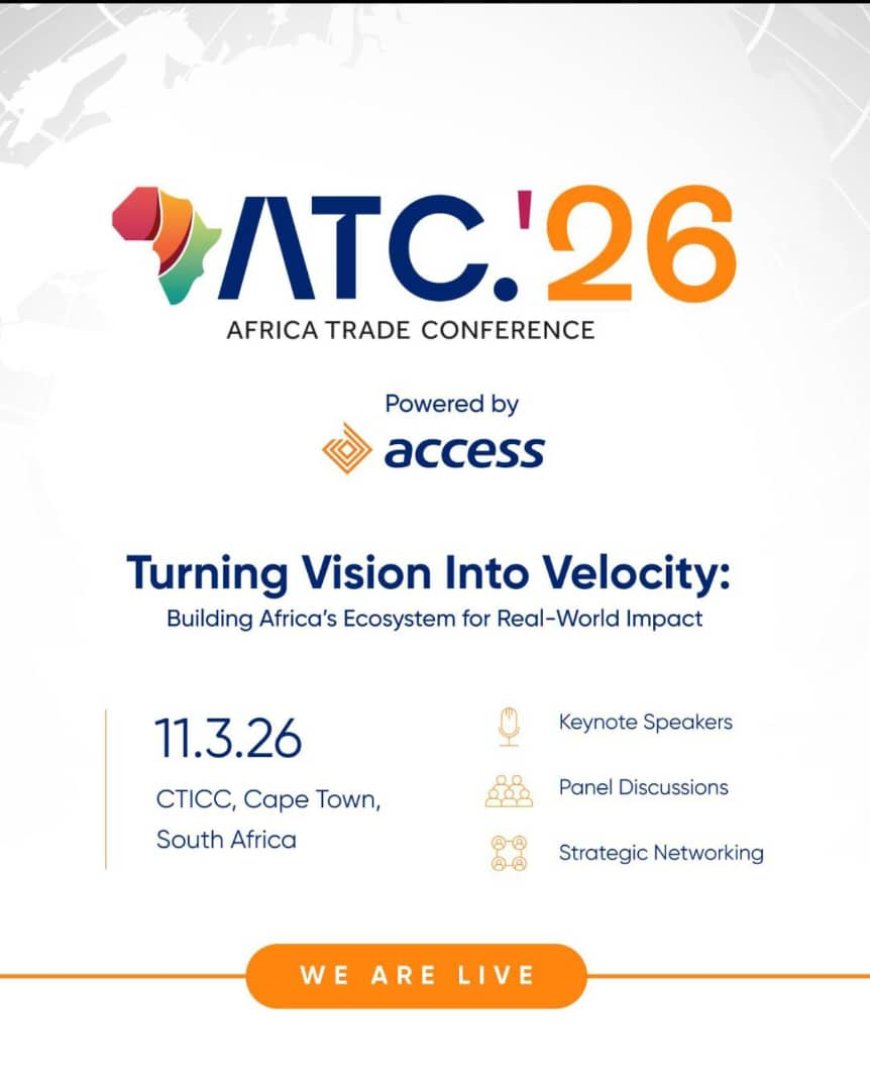 ATC.'26
AFRICA TRADE CONFERENCE

Powered by
access

Turning Vision Into Velocity:
Building Africa's Ecosystem for Real-World Impact

11.3.26

CTICC, Cape Town, South Africa

Keynote Speakers

Panel Discussions

Strategic Networking

WE ARE LIVE